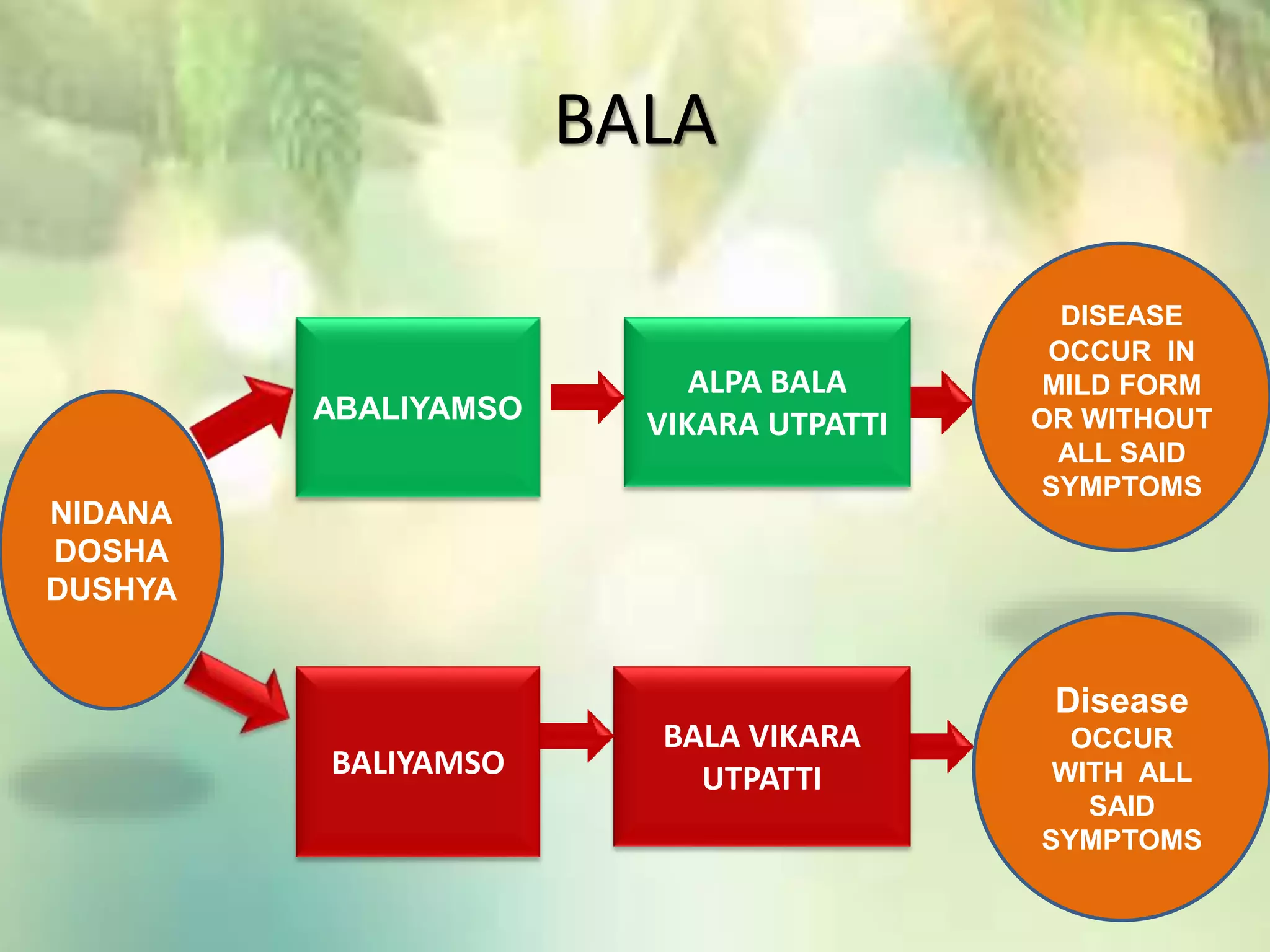 BALA

NIDANA DOSHA DUSHYA

ABALIYAMSO

ALPA BALA VIKARA UTPATTI

DISEASE OCCUR IN MILD FORM OR WITHOUT ALL SAID SYMPTOMS

BALIYAMSO

BALA VIKARA UTPATTI

Disease OCCUR WITH ALL SAID SYMPTOMS